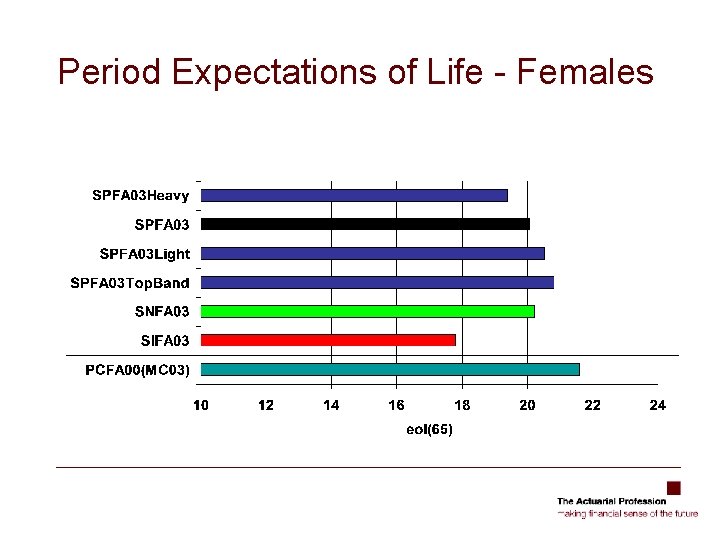 Period Expectations of Life - Females

SPFA03Heavy
SPFA03
SPFA03Light
SPFA03TopBand
SNFA03
SIFA03
PCFA00(MC03)

10 12 14 16 18 20 22 24
eol(65)

The Actuarial Profession
making financial sense of the future